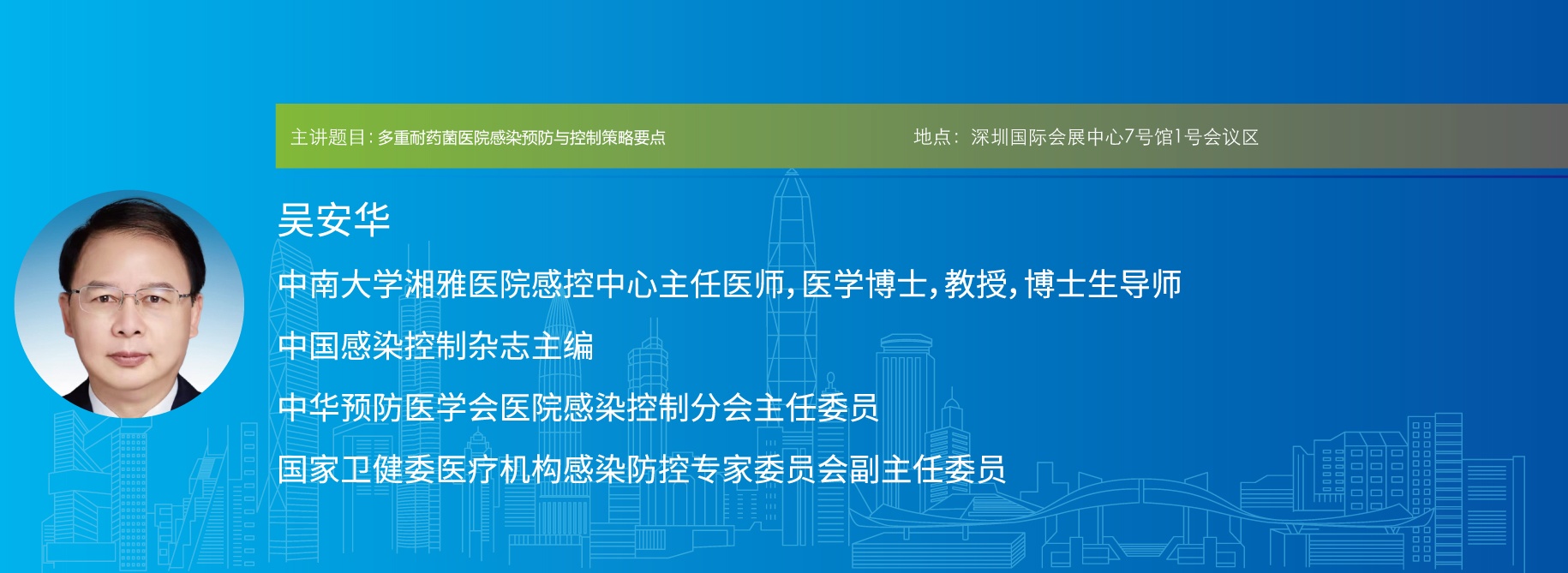 主讲题目：多重耐药菌医院感染预防与控制策略要点

地点：深圳国际会展中心7号馆1号会议区

吴安华

中南大学湘雅医院感控中心主任医师，医学博士，教授，博士生导师

中国感染控制杂志主编

中华预防医学会医院感染控制分会主任委员

国家卫健委医疗机构感染防控专家委员会副主任委员